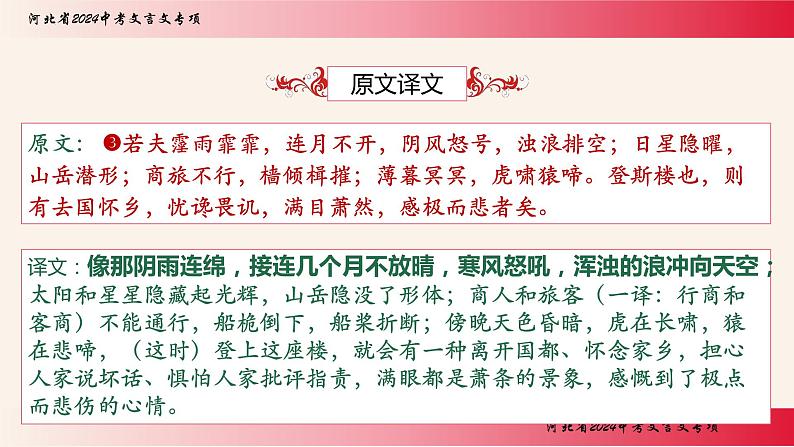 河北省2024中考文言文专项

原文译文

原文：❸若夫霪雨霏霏，连月不开，阴风怒号，浊浪排空；日星隐曜，山岳潜形；商旅不行，樯倾楫摧；薄暮冥冥，虎啸猿啼。登斯楼也，则有去国怀乡，忧谗畏讥，满目萧然，感极而悲者矣。

译文：像那阴雨连绵，接连几个月不放晴，寒风怒吼，浑浊的浪冲向天空；太阳和星星隐藏起光辉，山岳隐没了形体；商人和旅客（一译：行商和客商）不能通行，船桅倒下，船桨折断；傍晚天色昏暗，虎在长啸，猿在悲啼，（这时）登上这座楼，就会有一种离开国都、怀念家乡，担心人家说坏话、惧怕人家批评指责，满眼都是萧条的景象，感慨到了极点而悲伤的心情。

河北省2024中考文言文专项